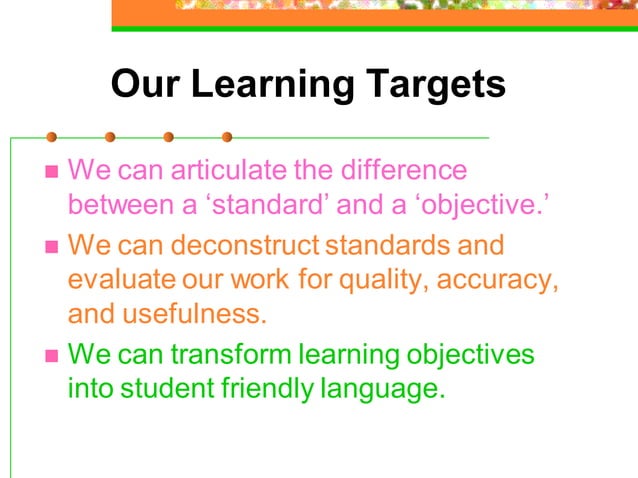 Our Learning Targets

- We can articulate the difference between a ‘standard’ and a ‘objective.’
- We can deconstruct standards and evaluate our work for quality, accuracy, and usefulness.
- We can transform learning objectives into student friendly language.